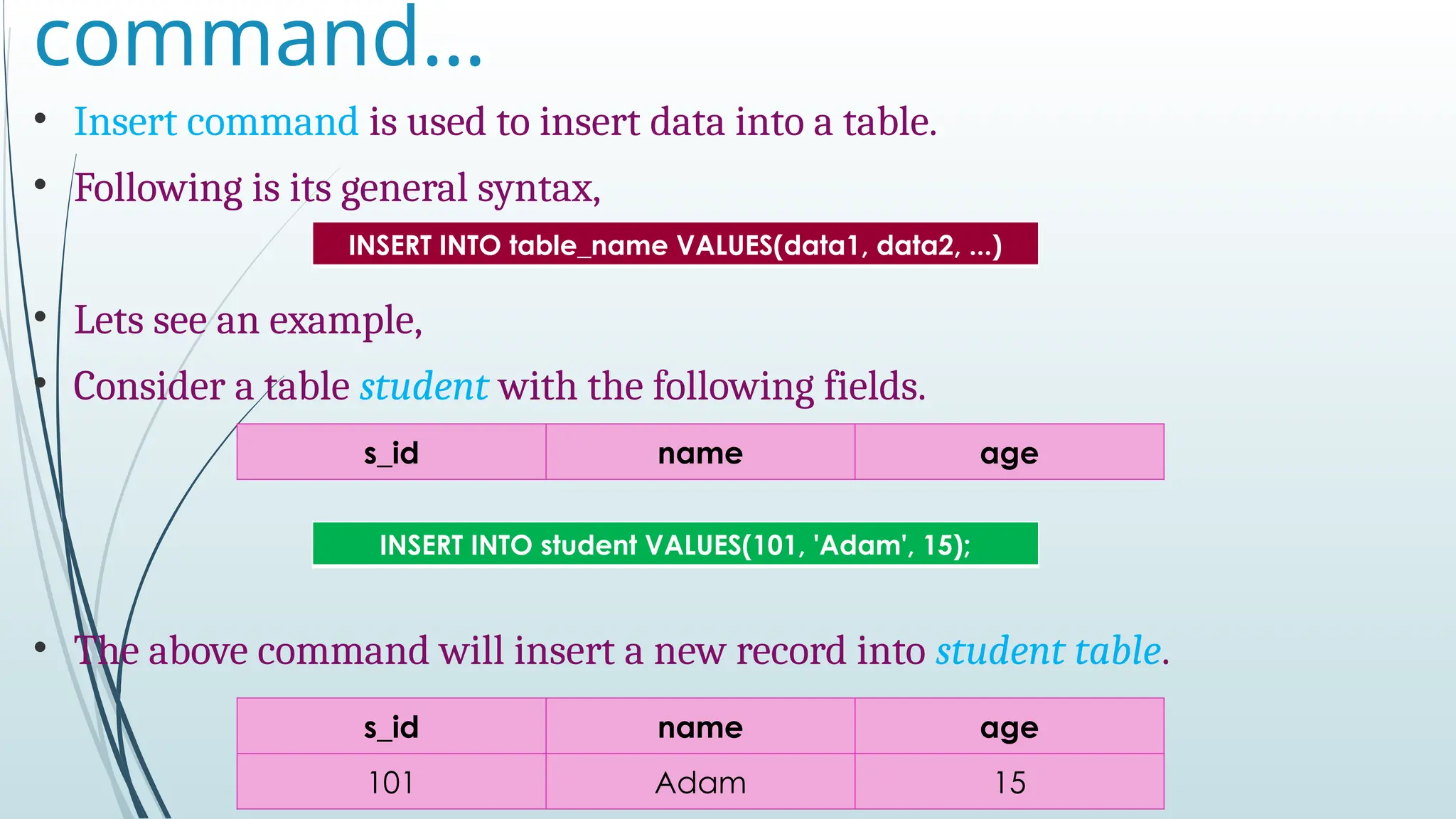 command...

• Insert command is used to insert data into a table.

• Following is its general syntax,

INSERT INTO table_name VALUES(data1, data2, ...)

• Lets see an example,

• Consider a table student with the following fields.

| s_id | name | age |
|---|---|---|

INSERT INTO student VALUES(101, 'Adam', 15);

• The above command will insert a new record into student table.

| s_id | name | age |
|---|---|---|
| 101 | Adam | 15 |